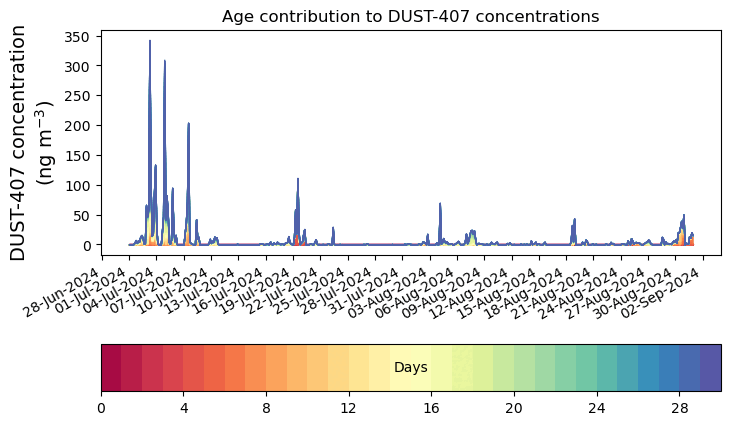 Age contribution to DUST-407 concentrations

DUST-407 concentration (ng m$^{-3}$)

350
300
250
200
150
100
50
0

28-Jun-2024
01-Jul-2024
04-Jul-2024
07-Jul-2024
10-Jul-2024
13-Jul-2024
16-Jul-2024
19-Jul-2024
22-Jul-2024
25-Jul-2024
28-Jul-2024
31-Jul-2024
03-Aug-2024
06-Aug-2024
09-Aug-2024
12-Aug-2024
15-Aug-2024
18-Aug-2024
21-Aug-2024
24-Aug-2024
27-Aug-2024
30-Aug-2024
02-Sep-2024

Days

0
4
8
12
16
20
24
28